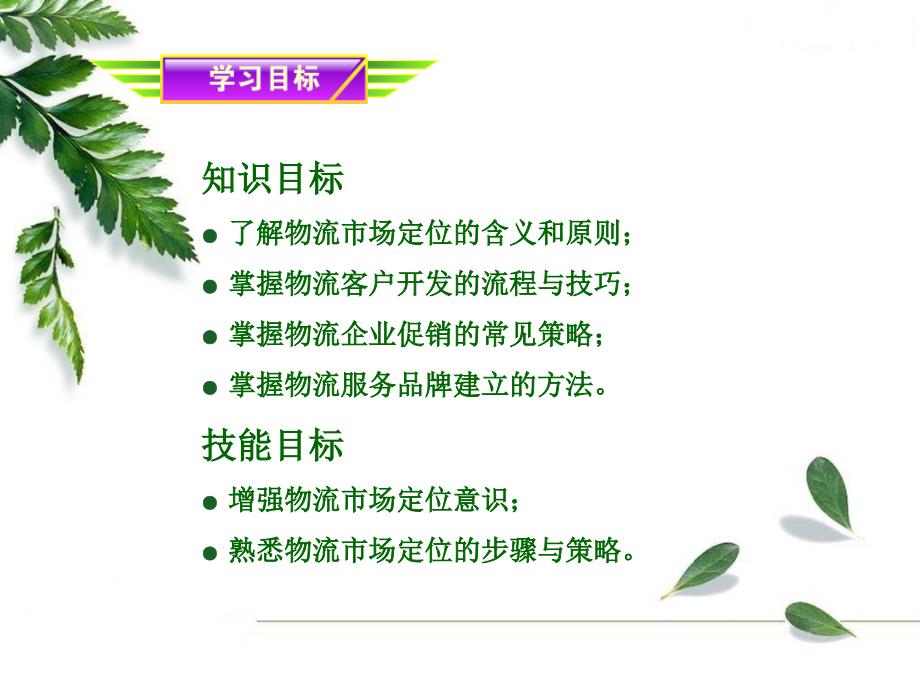 学习目标

知识目标

● 了解物流市场定位的含义和原则；

● 掌握物流客户开发的流程与技巧；

● 掌握物流企业促销的常见策略；

● 掌握物流服务品牌建立的方法。

技能目标

● 增强物流市场定位意识；

● 熟悉物流市场定位的步骤与策略。